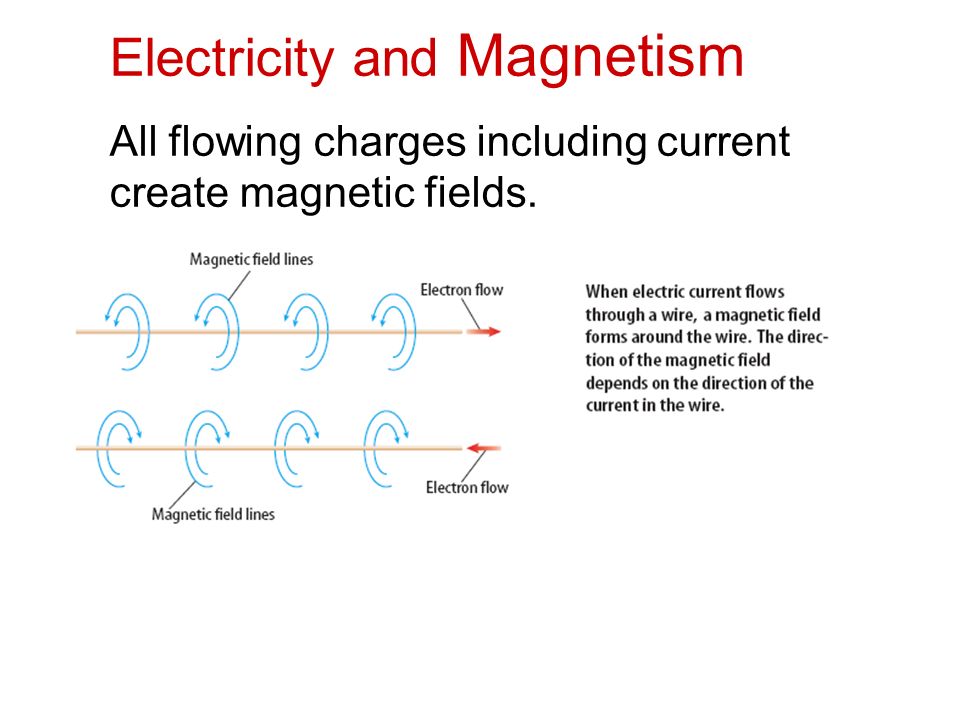 Electricity and Magnetism

All flowing charges including current create magnetic fields.

Magnetic field lines

Electron flow

Electron flow

Magnetic field lines

When electric current flows through a wire, a magnetic field forms around the wire. The direction of the magnetic field depends on the direction of the current in the wire.